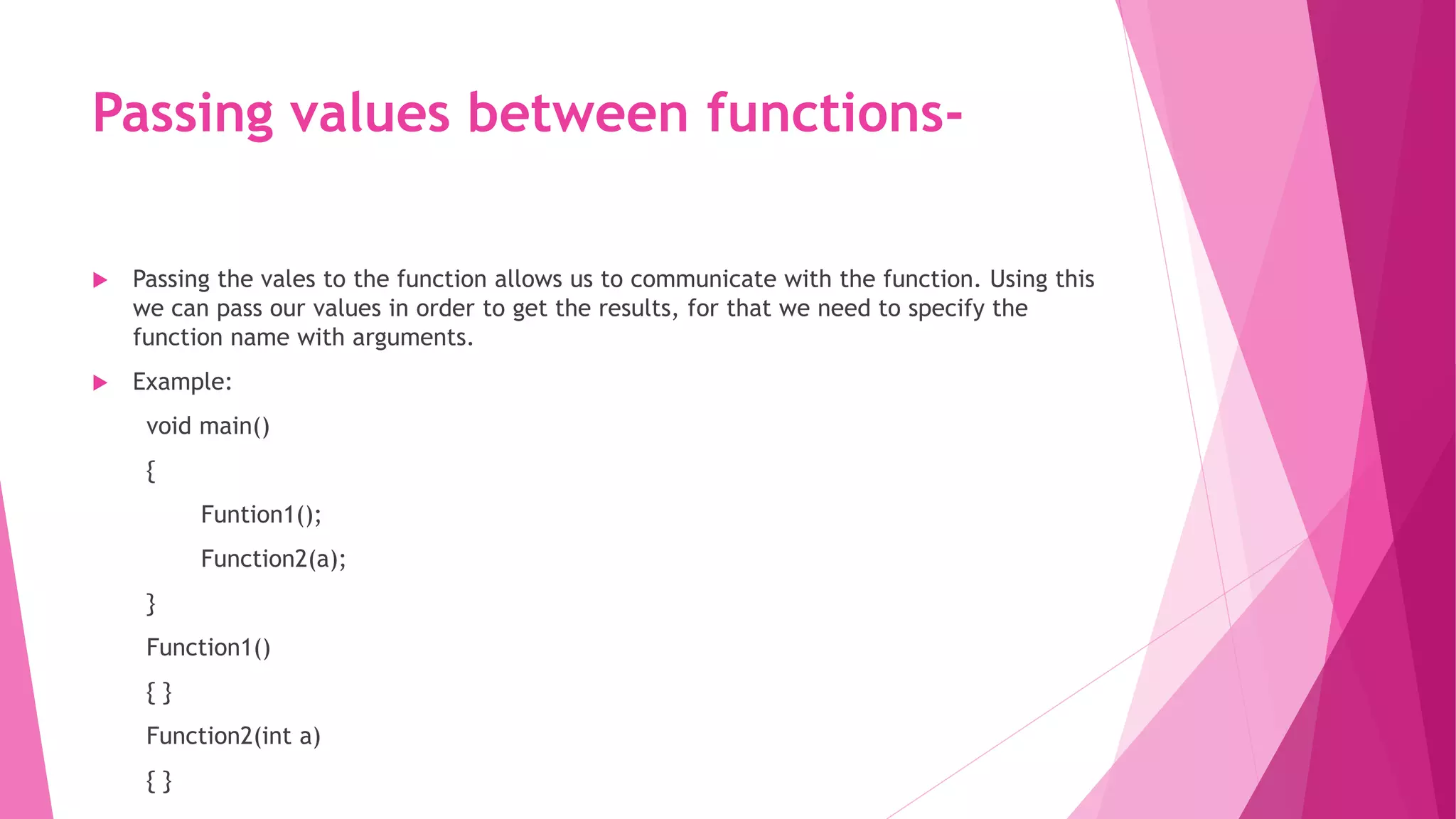 Passing values between functions-

Passing the vales to the function allows us to communicate with the function. Using this we can pass our values in order to get the results, for that we need to specify the function name with arguments.

Example:

void main()

{

Funtion1();

Function2(a);

}

Function1()

{ }

Function2(int a)

{ }